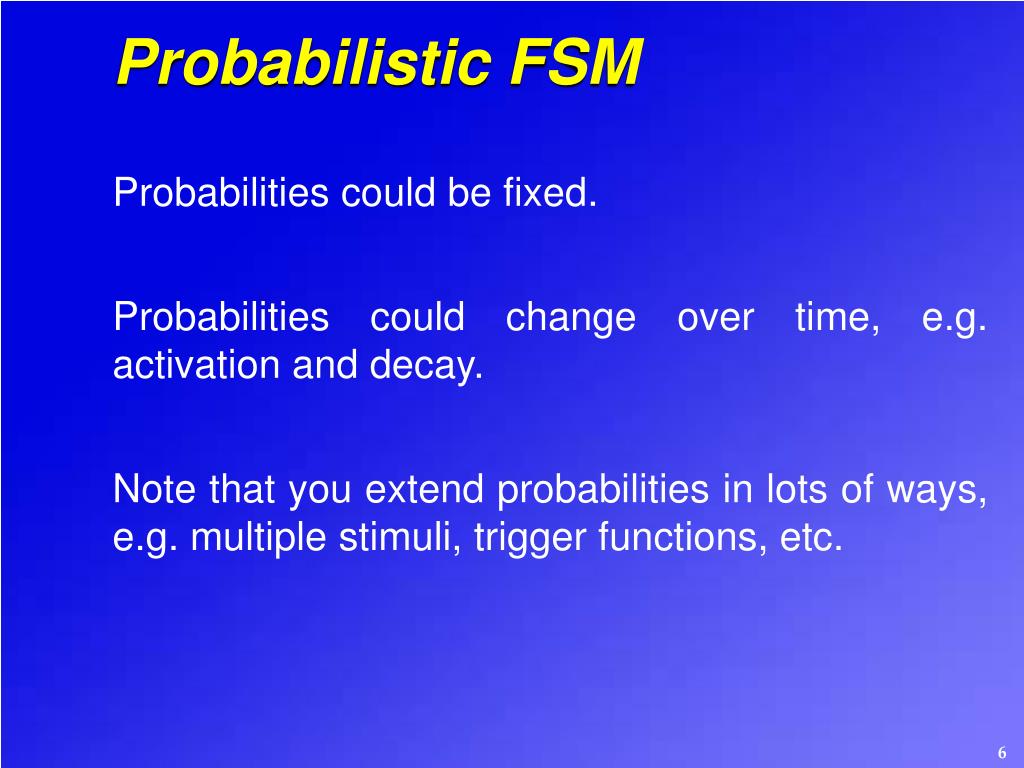 Probabilistic FSM

Probabilities could be fixed.

Probabilities could change over time, e.g. activation and decay.

Note that you extend probabilities in lots of ways, e.g. multiple stimuli, trigger functions, etc.

6